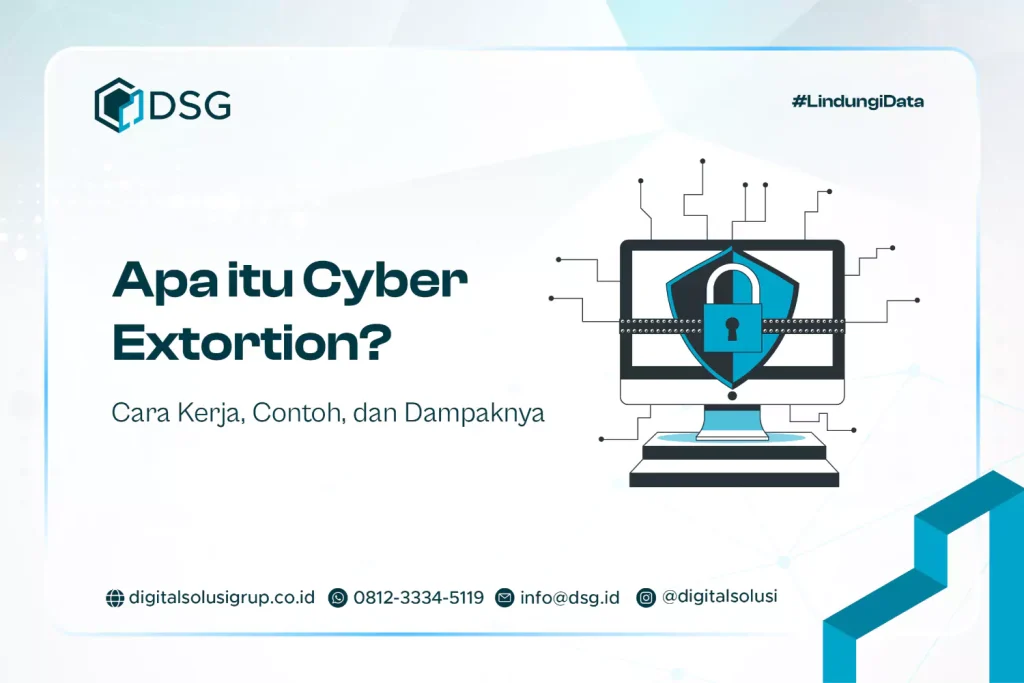 DSG

#LindungiData

Apa itu Cyber Extortion?

Cara Kerja, Contoh, dan Dampaknya

digitalsolusigrup.co.id 0812-3334-5119 info@dsg.id @digitalsolusi